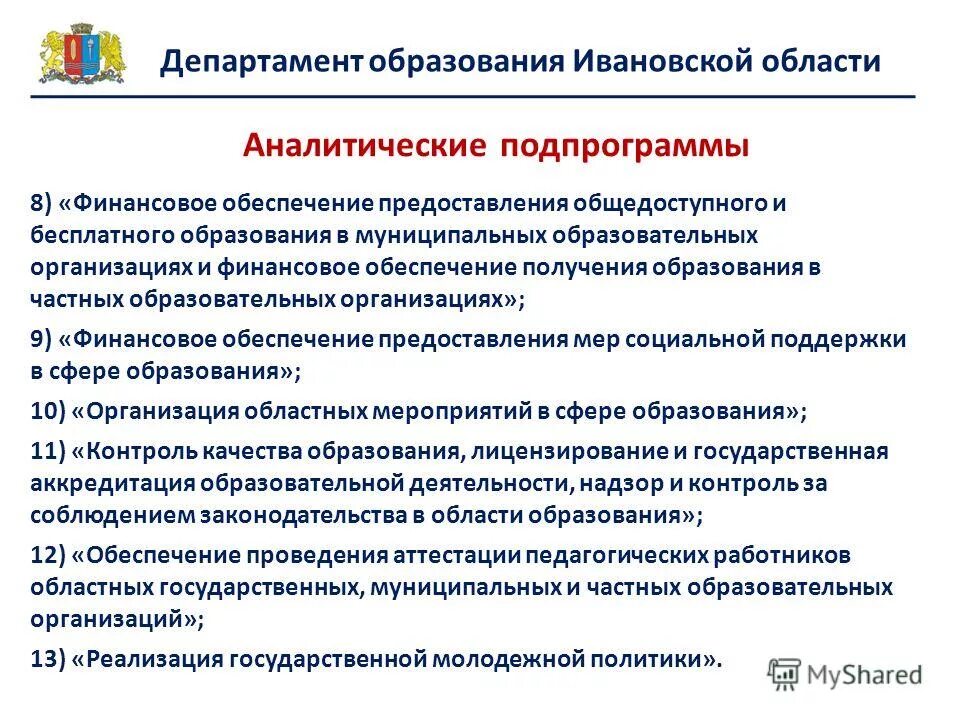 Департамент образования Ивановской области

Аналитические подпрограммы

8) «Финансовое обеспечение предоставления общедоступного и бесплатного образования в муниципальных образовательных организациях и финансовое обеспечение получения образования в частных образовательных организациях»;

9) «Финансовое обеспечение предоставления мер социальной поддержки в сфере образования»;

10) «Организация областных мероприятий в сфере образования»;

11) «Контроль качества образования, лицензирование и государственная аккредитация образовательной деятельности, надзор и контроль за соблюдением законодательства в области образования»;

12) «Обеспечение проведения аттестации педагогических работников областных государственных, муниципальных и частных образовательных организаций»;

13) «Реализация государственной молодежной политики».

MyShared